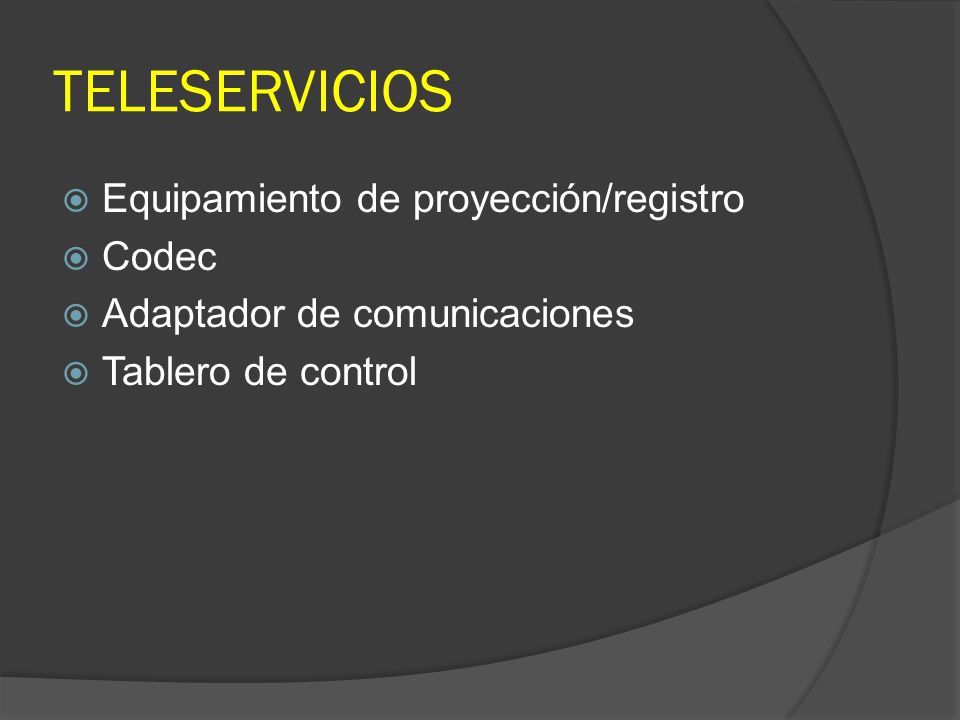 TELESERVICIOS

Equipamiento de proyección/registro
Codec
Adaptador de comunicaciones
Tablero de control